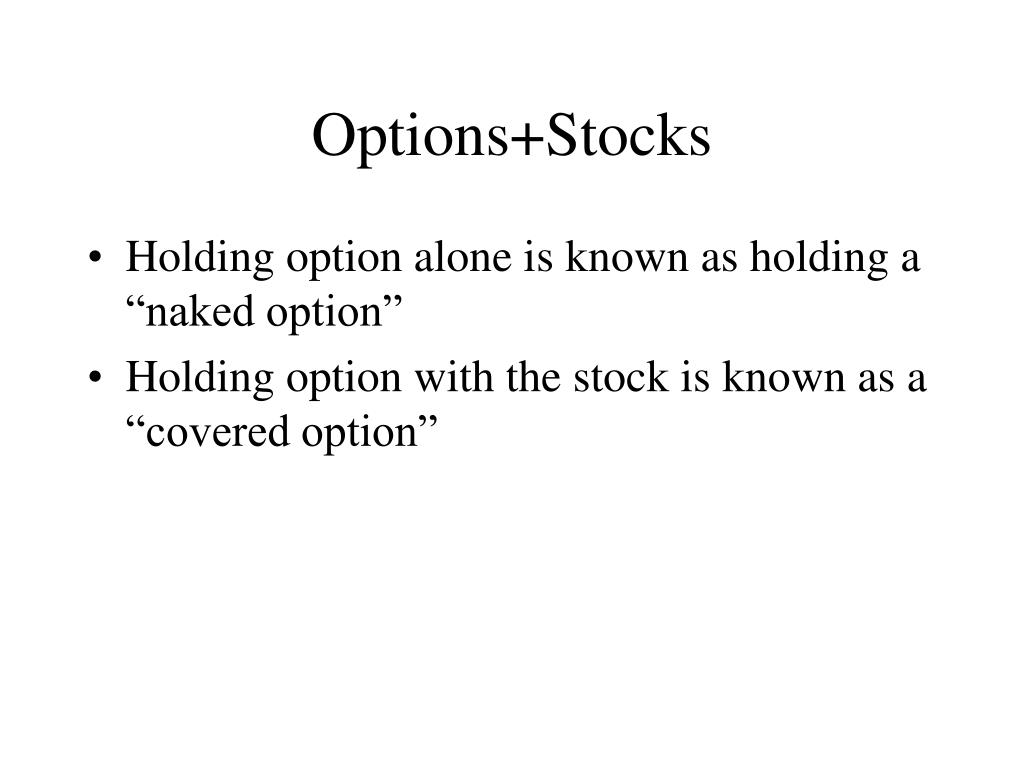 Options+Stocks

• Holding option alone is known as holding a “naked option”
• Holding option with the stock is known as a “covered option”